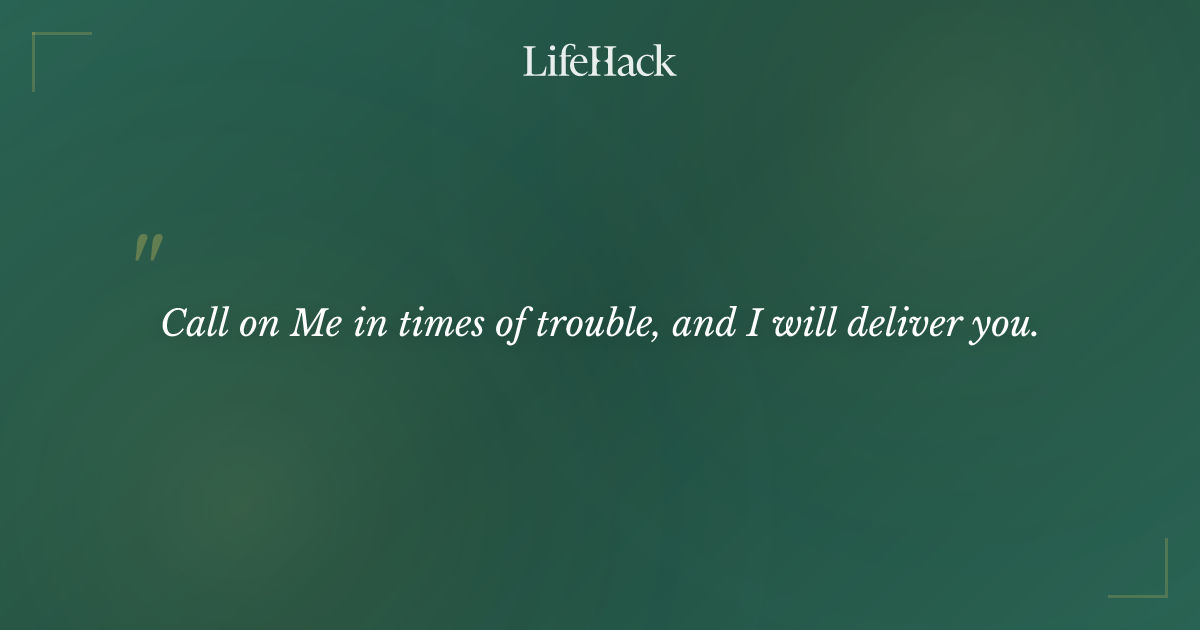 LifeHack

"

Call on Me in times of trouble, and I will deliver you.